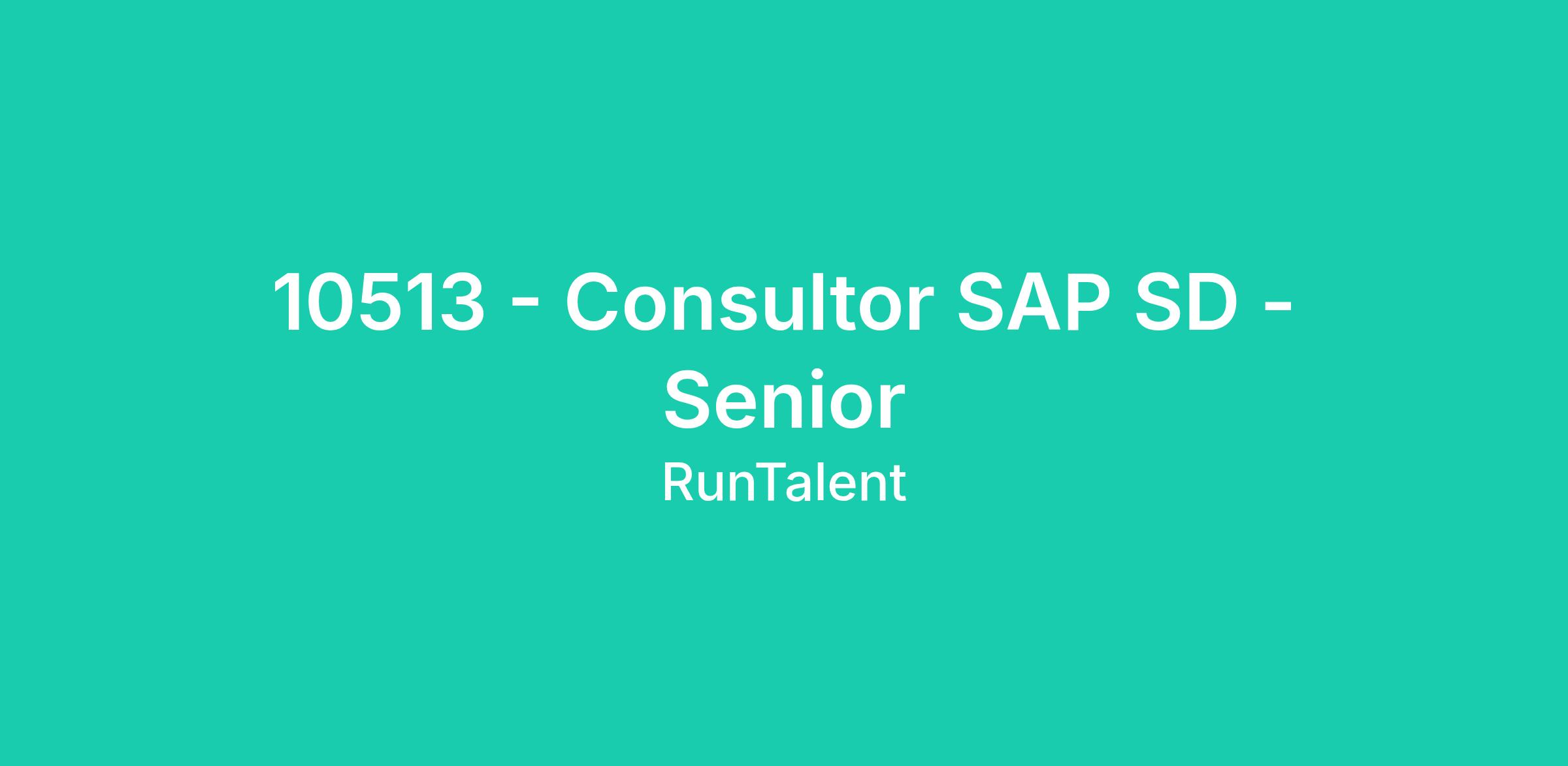 10513 - Consultor SAP SD - Senior

RunTalent